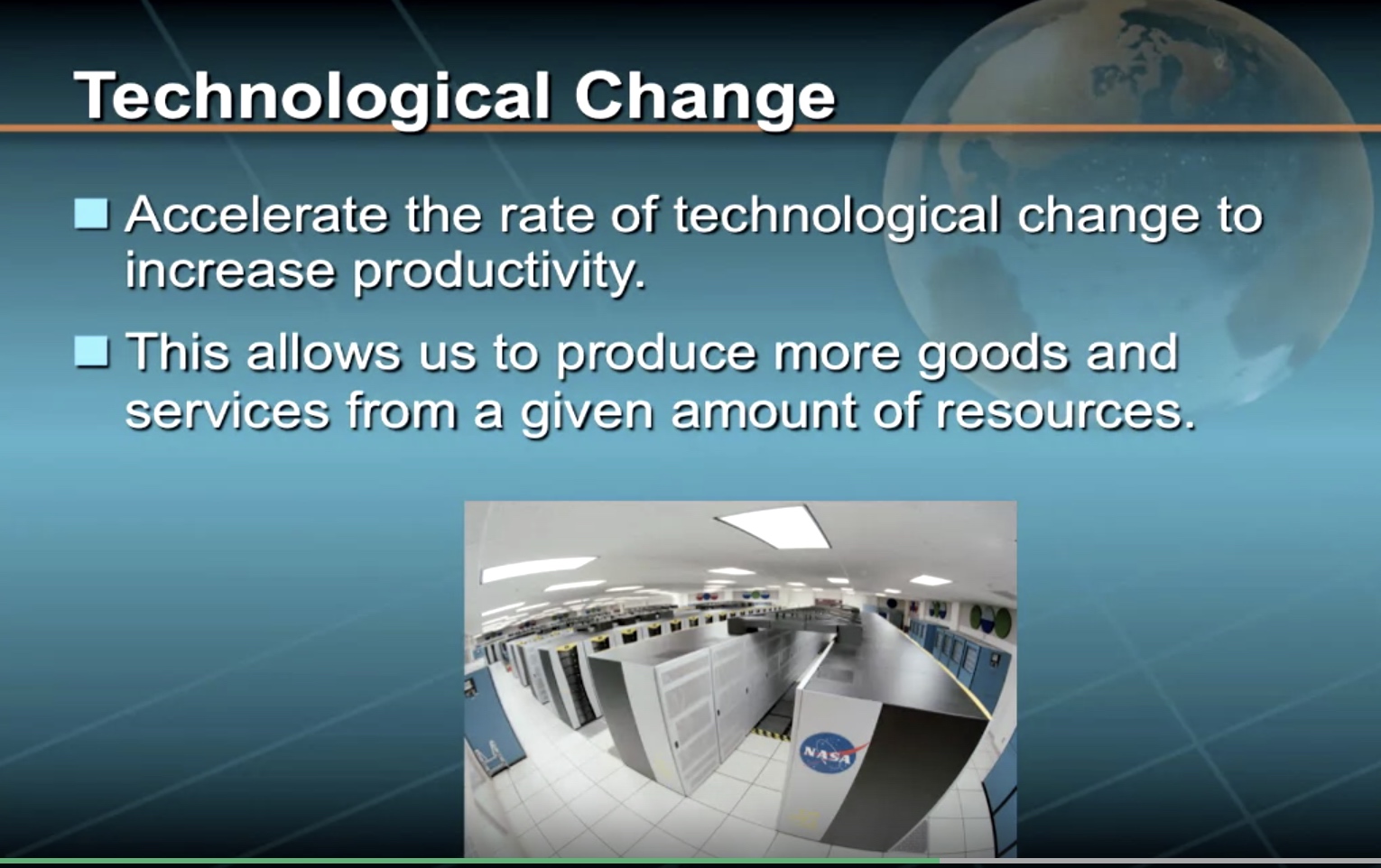 Technological Change

Accelerate the rate of technological change to increase productivity.

This allows us to produce more goods and services from a given amount of resources.

NASA